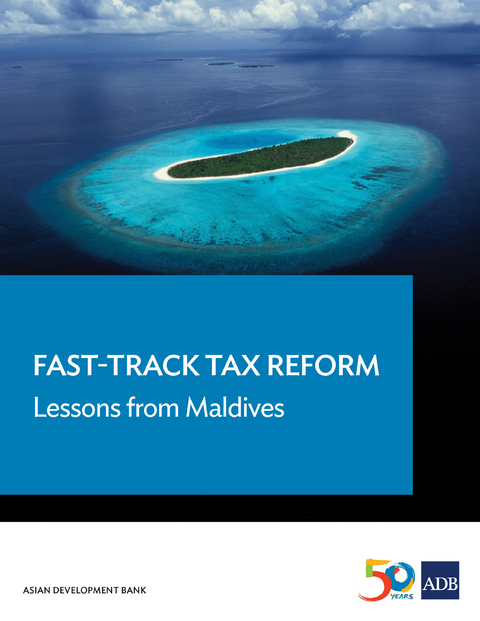 FAST-TRACK TAX REFORM
Lessons from Maldives

ASIAN DEVELOPMENT BANK

50 YEARS

ADB